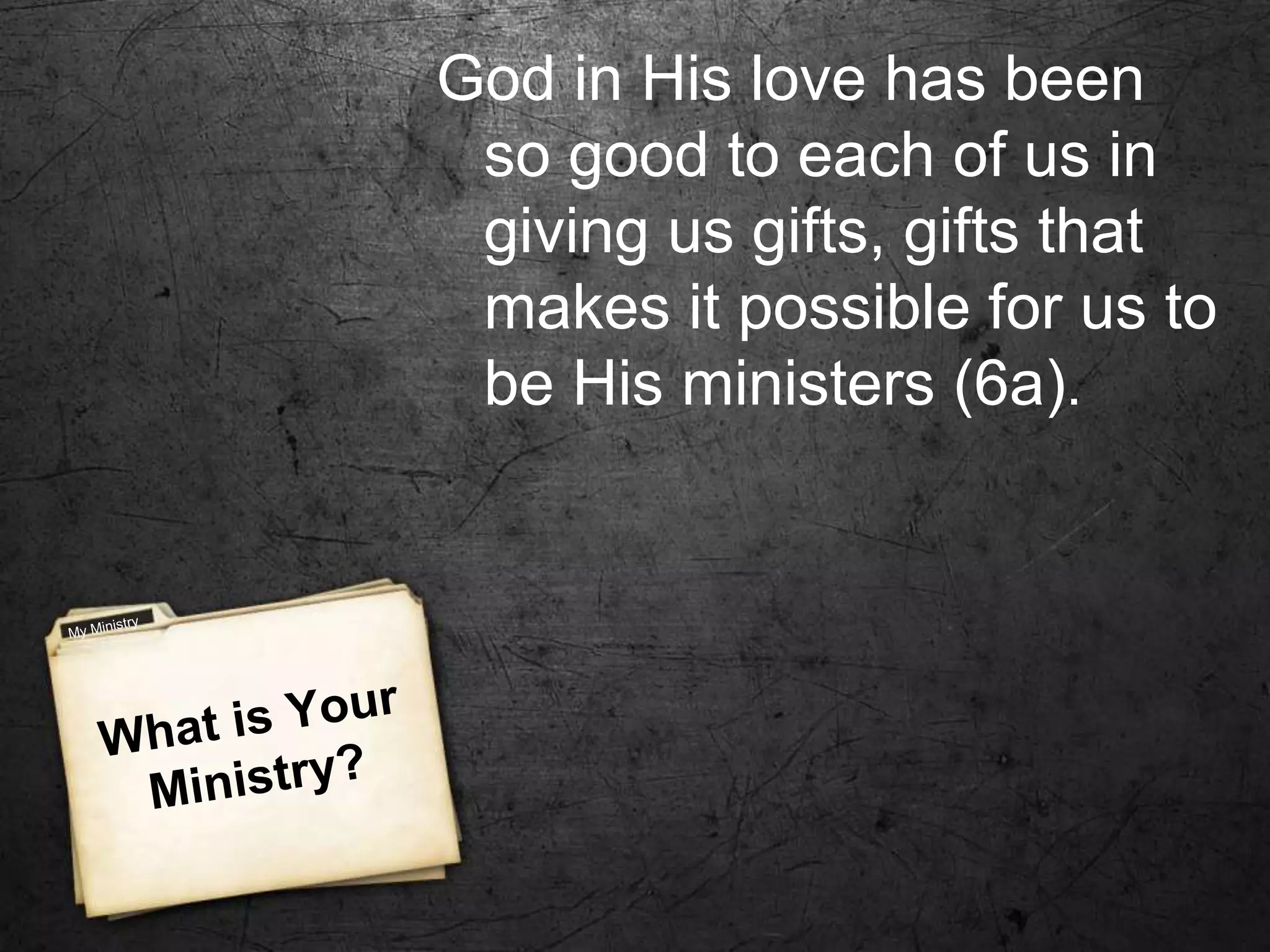 God in His love has been so good to each of us in giving us gifts, gifts that makes it possible for us to be His ministers (6a).

My Ministry

What is Your Ministry?